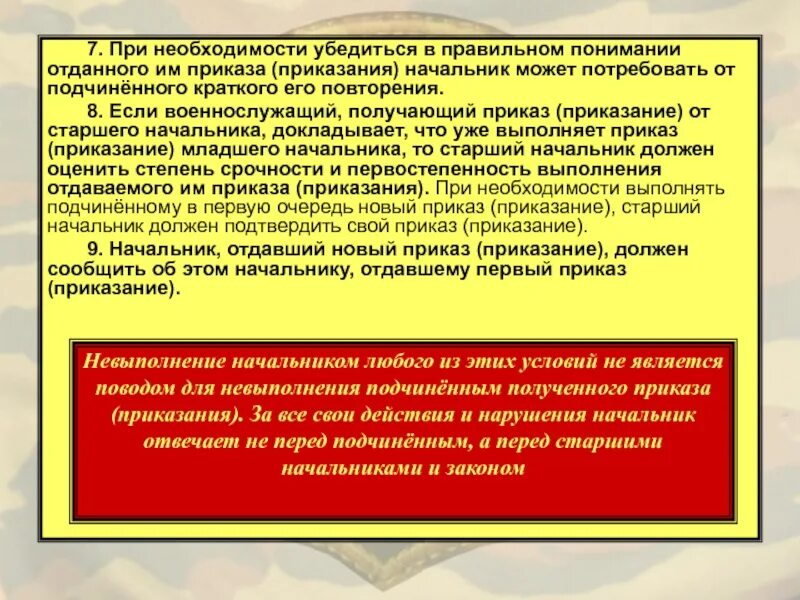 7. При необходимости убедиться в правильном понимании отданного им приказа (приказания) начальник может потребовать от подчинённого краткого его повторения.

8. Если военнослужащий, получающий приказ (приказание) от старшего начальника, докладывает, что уже выполняет приказ (приказание) младшего начальника, то старший начальник должен оценить степень срочности и первостепенность выполнения отдаваемого им приказа (приказания). При необходимости выполнять подчинённому в первую очередь новый приказ (приказание), старший начальник должен подтвердить свой приказ (приказание).

9. Начальник, отдавший новый приказ (приказание), должен сообщить об этом начальнику, отдавшему первый приказ (приказание).

Невыполнение начальником любого из этих условий не является поводом для невыполнения подчинённым полученного приказа (приказания). За все свои действия и нарушения начальник отвечает не перед подчинённым, а перед старшими начальниками и законом